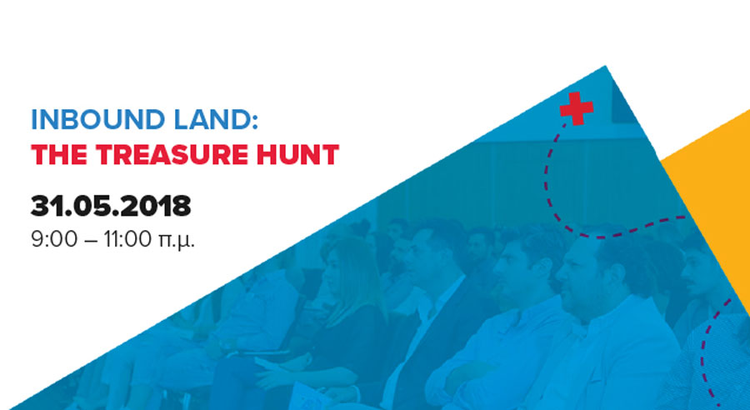 INBOUND LAND:
THE TREASURE HUNT

31.05.2018
9:00 – 11:00 π.μ.